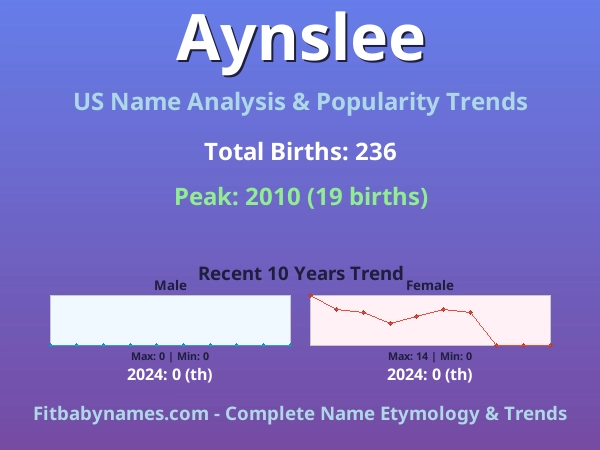 Aynslee

US Name Analysis & Popularity Trends

Total Births: 236

Peak: 2010 (19 births)

Recent 10 Years Trend

Male

Max: 0 | Min: 0

2024: 0 (th)

Female

Max: 14 | Min: 0

2024: 0 (th)

Fitbabynames.com - Complete Name Etymology & Trends